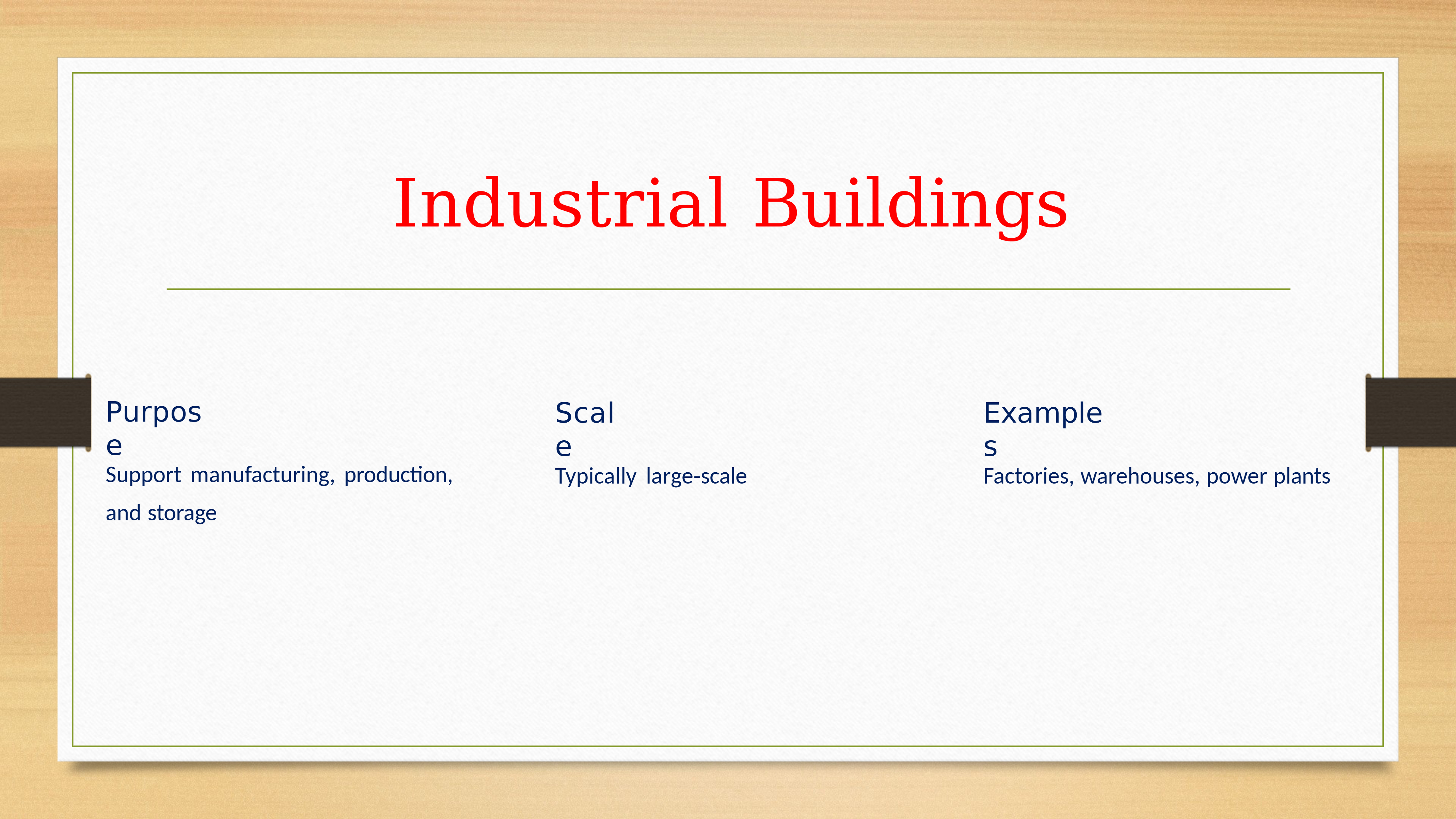 Industrial Buildings

Purpose
Support manufacturing, production, and storage

Scale
Typically large-scale

Examples
Factories, warehouses, power plants